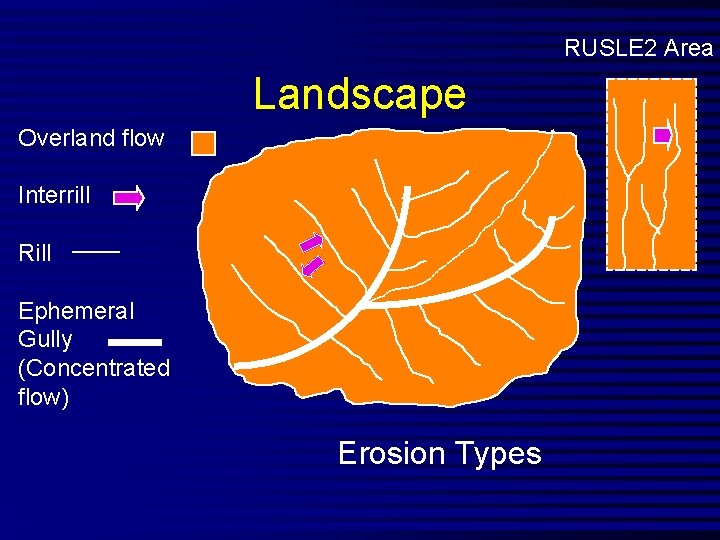 RUSLE2 Area

Landscape

Overland flow

Interrill

Rill

Ephemeral Gully (Concentrated flow)

Erosion Types